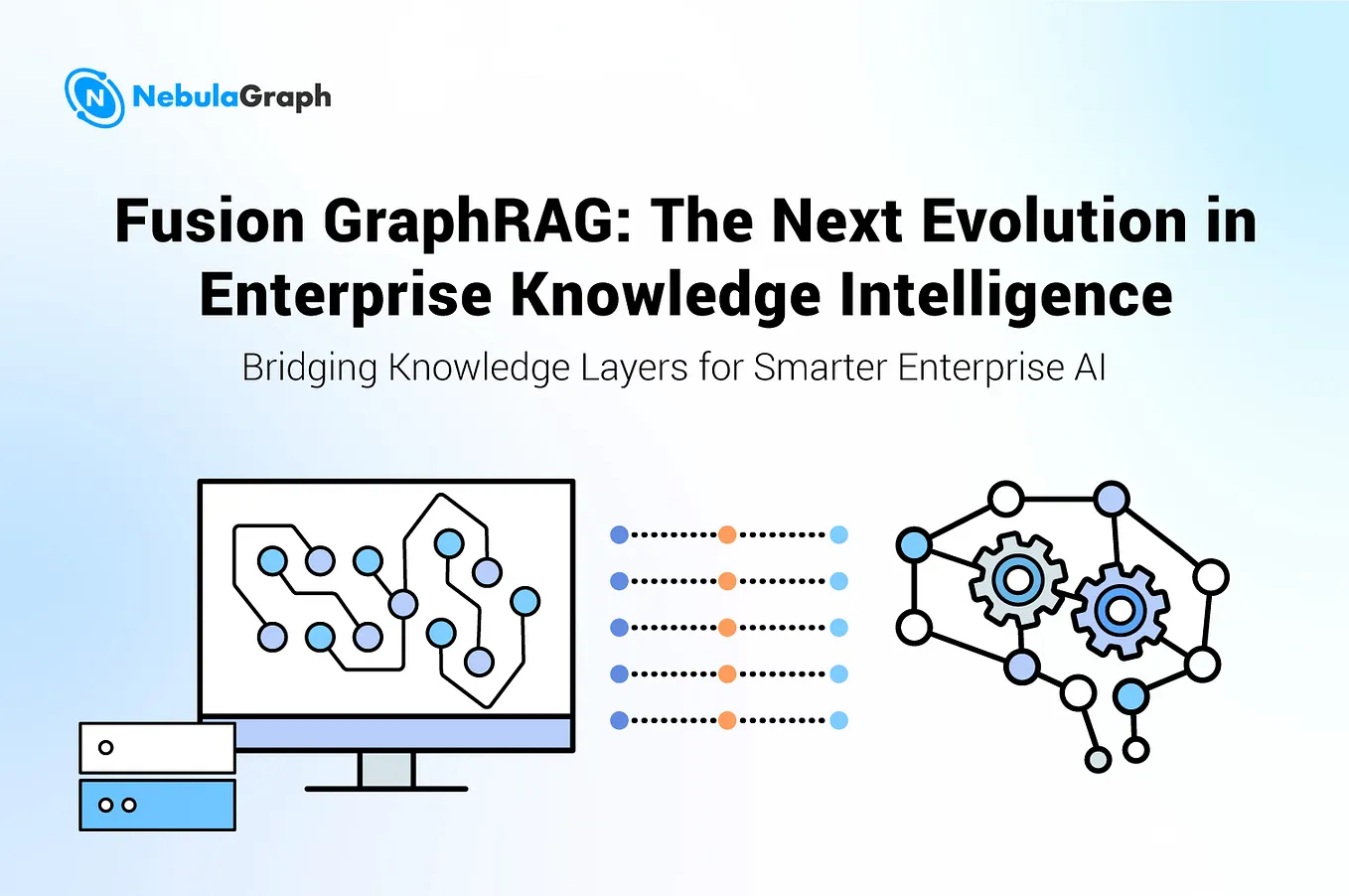 NebulaGraph

Fusion GraphRAG: The Next Evolution in Enterprise Knowledge Intelligence

Bridging Knowledge Layers for Smarter Enterprise AI